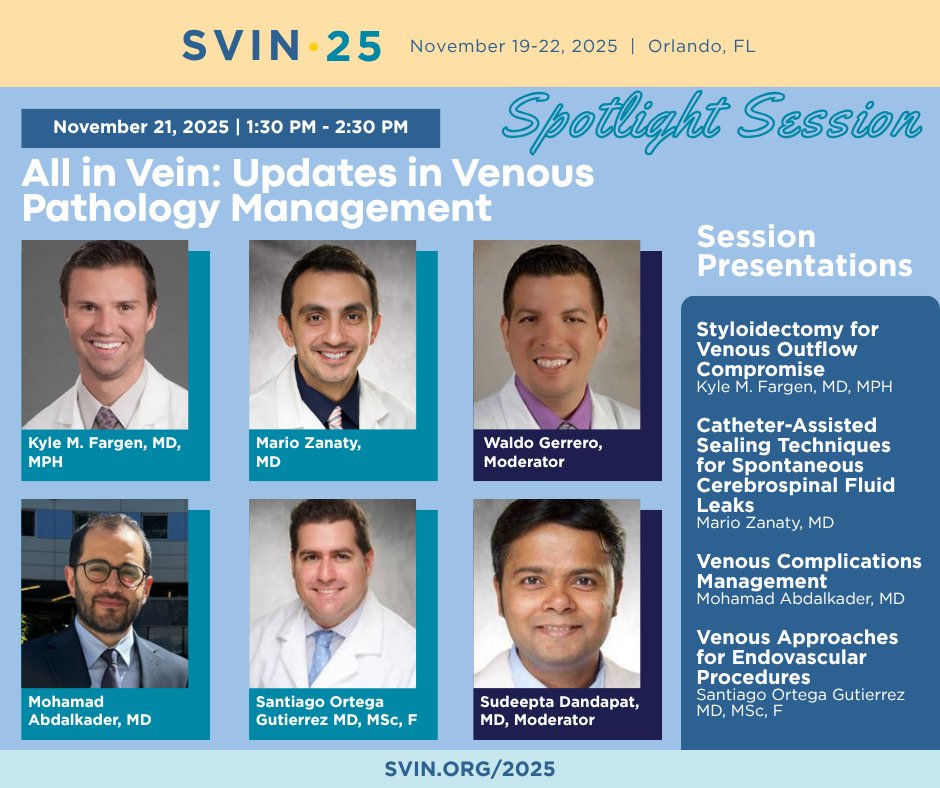 SVIN·25 November 19-22, 2025 | Orlando, FL

November 21, 2025 | 1:30 PM - 2:30 PM

Spotlight Session

All in Vein: Updates in Venous Pathology Management

Kyle M. Fargen, MD, MPH

Mario Zanaty, MD

Waldo Gerrero, Moderator

Mohamad Abdalkader, MD

Santiago Ortega Gutierrez MD, MSc, F

Sudeepta Dandapat, MD, Moderator

Session Presentations

Styloidectomy for Venous Outflow Compromise
Kyle M. Fargen, MD, MPH

Catheter-Assisted Sealing Techniques for Spontaneous Cerebrospinal Fluid Leaks
Mario Zanaty, MD

Venous Complications Management
Mohamad Abdalkader, MD

Venous Approaches for Endovascular Procedures
Santiago Ortega Gutierrez MD, MSc, F

SVIN.ORG/2025